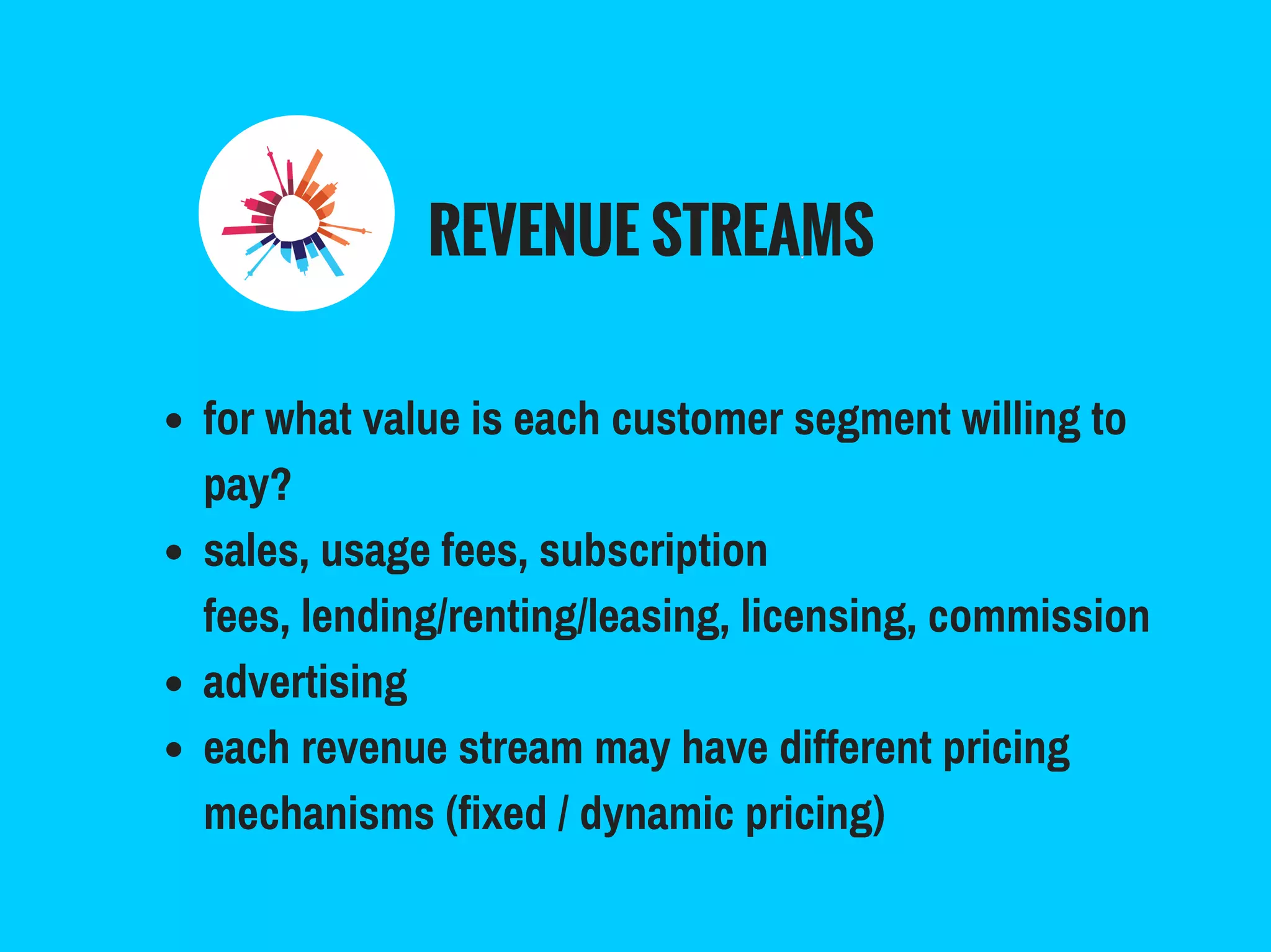 REVENUE STREAMS

- for what value is each customer segment willing to pay?
- sales, usage fees, subscription fees, lending/renting/leasing, licensing, commission
- advertising
- each revenue stream may have different pricing mechanisms (fixed / dynamic pricing)